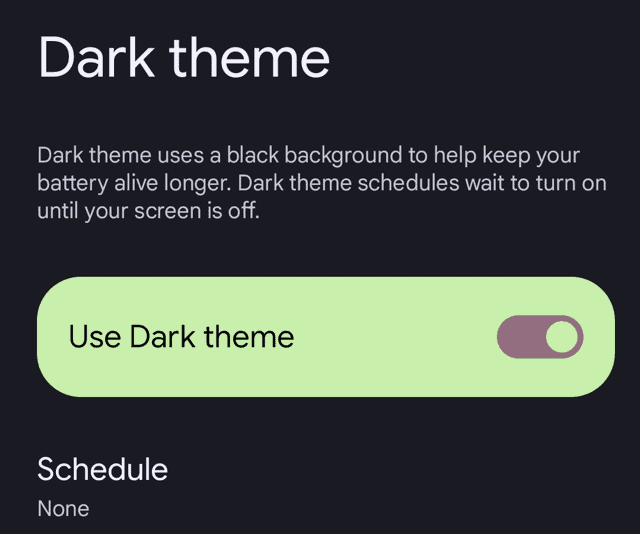 Dark theme

Dark theme uses a black background to help keep your battery alive longer. Dark theme schedules wait to turn on until your screen is off.

Use Dark theme

Schedule
None